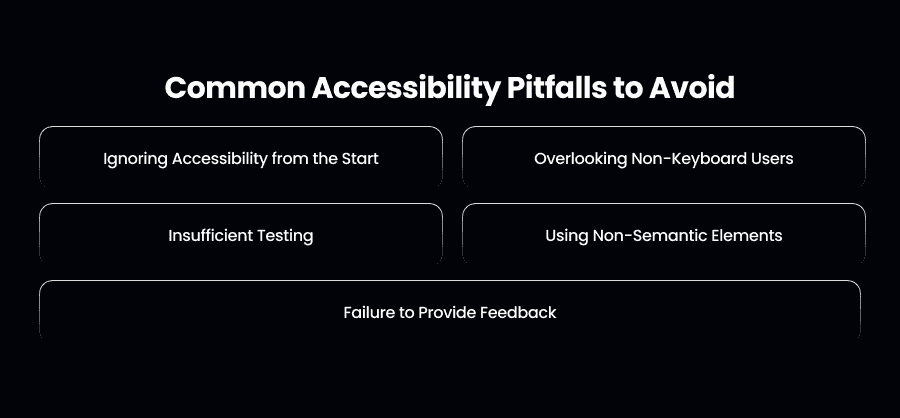 Common Accessibility Pitfalls to Avoid

Ignoring Accessibility from the Start

Overlooking Non-Keyboard Users

Insufficient Testing

Using Non-Semantic Elements

Failure to Provide Feedback